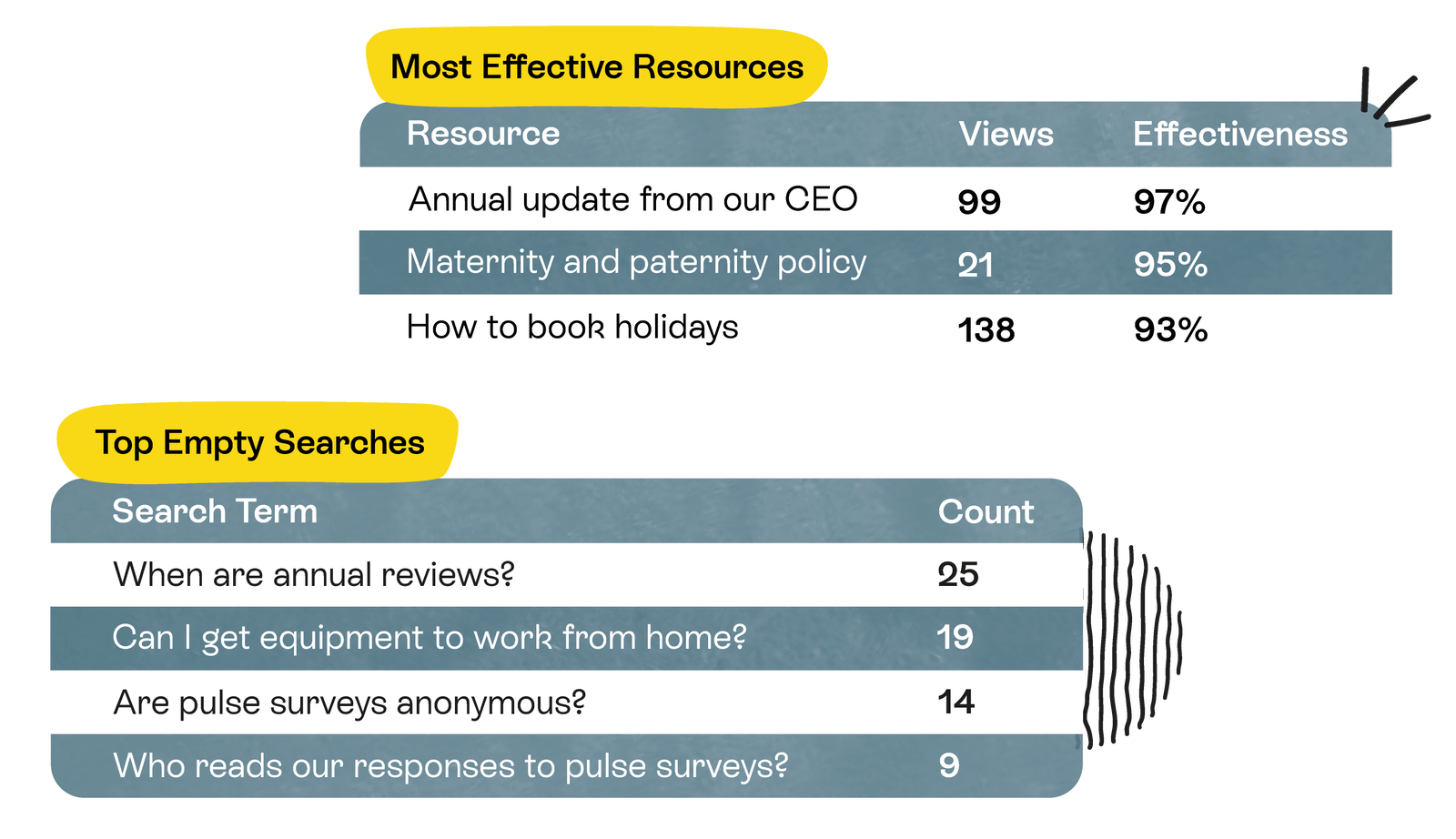 Most Effective Resources

| Resource | Views | Effectiveness |
|---|---|---|
| Annual update from our CEO | 99 | 97% |
| Maternity and paternity policy | 21 | 95% |
| How to book holidays | 138 | 93% |

Top Empty Searches

| Search Term | Count |
|---|---|
| When are annual reviews? | 25 |
| Can I get equipment to work from home? | 19 |
| Are pulse surveys anonymous? | 14 |
| Who reads our responses to pulse surveys? | 9 |